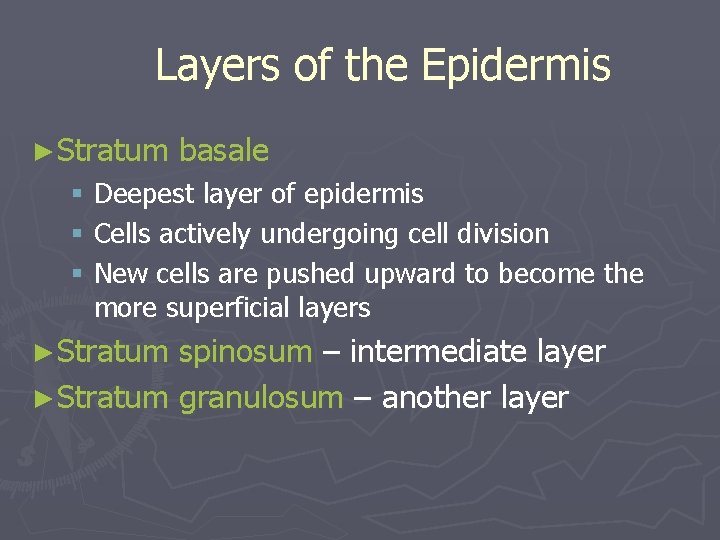 Layers of the Epidermis

►Stratum basale

▪ Deepest layer of epidermis
▪ Cells actively undergoing cell division
▪ New cells are pushed upward to become the more superficial layers

►Stratum spinosum – intermediate layer

►Stratum granulosum – another layer